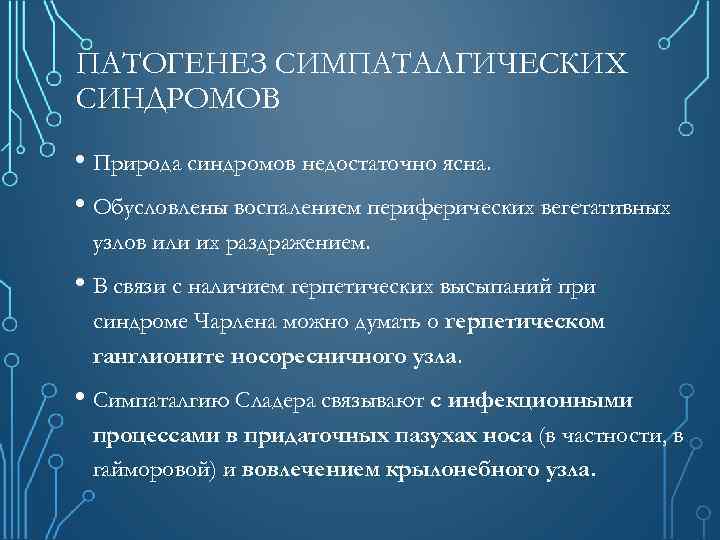 ПАТОГЕНЕЗ СИМПАТАЛГИЧЕСКИХ СИНДРОМОВ

• Природа синдромов недостаточно ясна.

• Обусловлены воспалением периферических вегетативных узлов или их раздражением.

• В связи с наличием герпетических высыпаний при синдроме Чарлена можно думать о герпетическом ганглионите носоресничного узла.

• Симпаталгию Сладера связывают с инфекционными процессами в придаточных пазухах носа (в частности, в гайморовой) и вовлечением крылонебного узла.